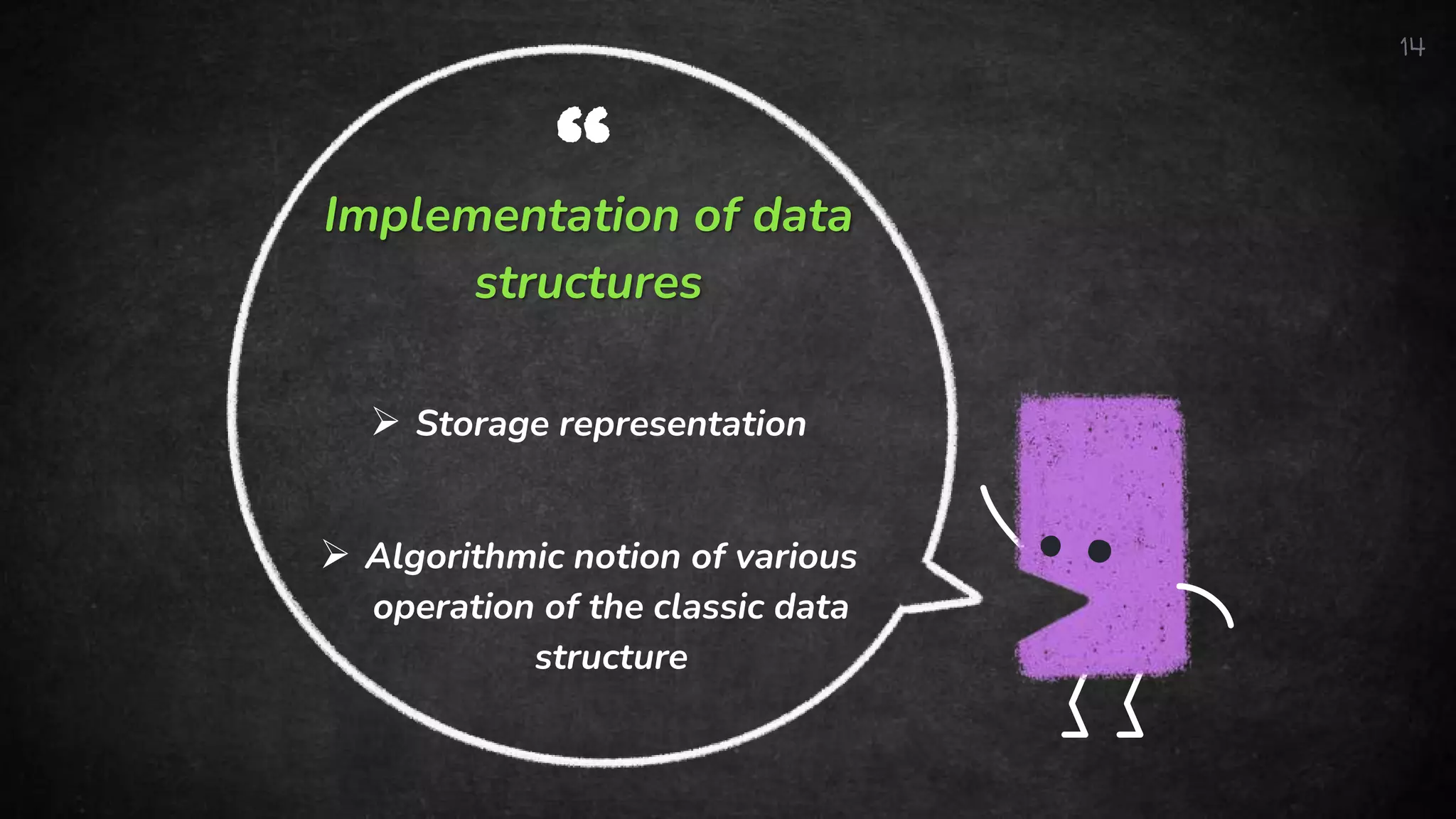 14

“

Implementation of data structures

➢ Storage representation

➢ Algorithmic notion of various operation of the classic data structure